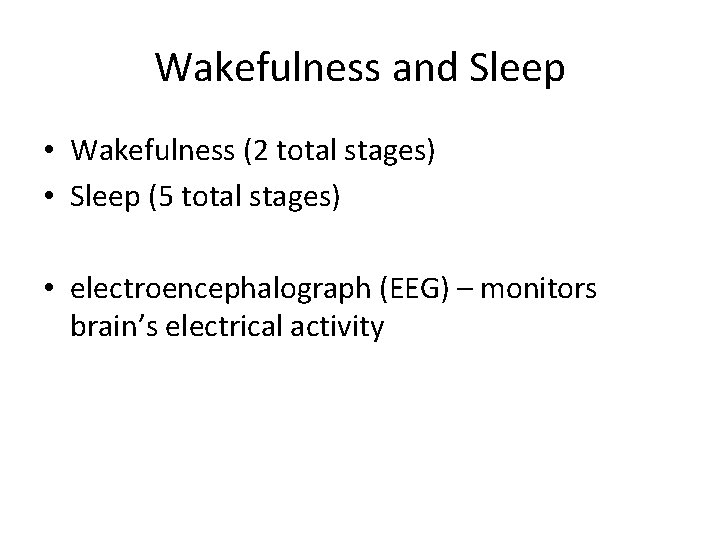 Wakefulness and Sleep

• Wakefulness (2 total stages)
• Sleep (5 total stages)

• electroencephalograph (EEG) – monitors brain's electrical activity